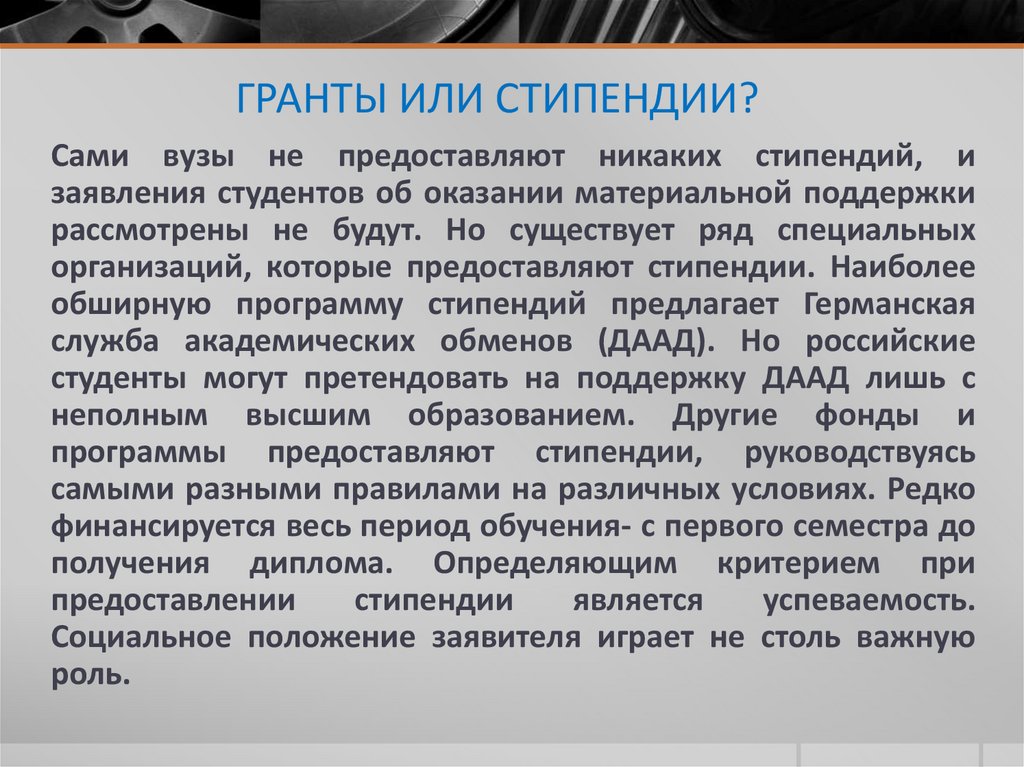 ГРАНТЫ ИЛИ СТИПЕНДИИ?

Сами вузы не предоставляют никаких стипендий, и заявления студентов об оказании материальной поддержки рассмотрены не будут. Но существует ряд специальных организаций, которые предоставляют стипендии. Наиболее обширную программу стипендий предлагает Германская служба академических обменов (ДААД). Но российские студенты могут претендовать на поддержку ДААД лишь с неполным высшим образованием. Другие фонды и программы предоставляют стипендии, руководствуясь самыми разными правилами на различных условиях. Редко финансируется весь период обучения- с первого семестра до получения диплома. Определяющим критерием при предоставлении стипендии является успеваемость. Социальное положение заявителя играет не столь важную роль.